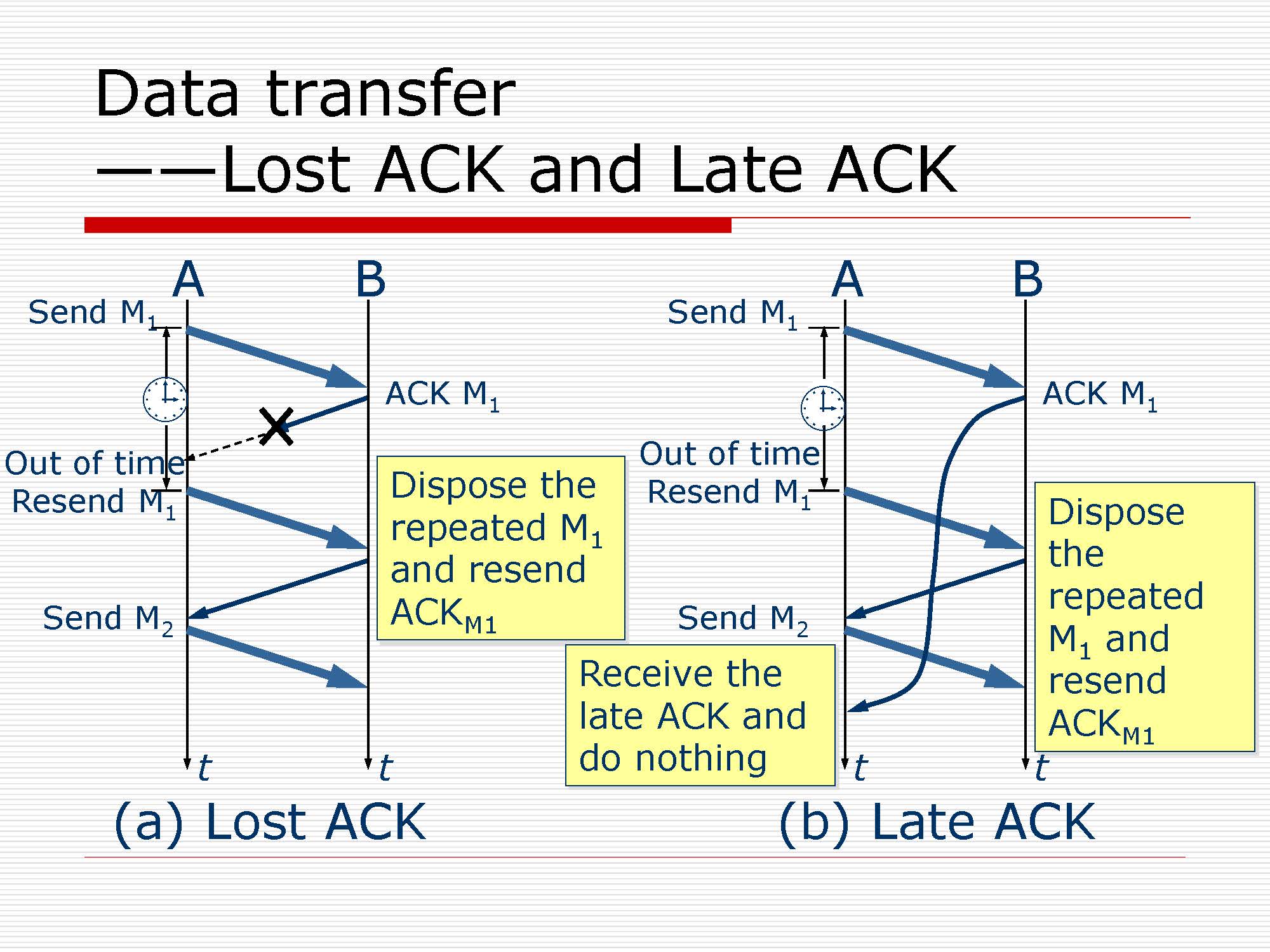 Data transfer
——Lost ACK and Late ACK

A

B

Send $M_1$

ACK $M_1$

Out of time

Resend $M_1$

Dispose the repeated $M_1$ and resend $ACK_{M1}$

Send $M_2$

$t$

$t$

(a) Lost ACK

A

B

Send $M_1$

ACK $M_1$

Out of time

Resend $M_1$

Dispose the repeated $M_1$ and resend $ACK_{M1}$

Send $M_2$

Receive the late ACK and do nothing

$t$

$t$

(b) Late ACK